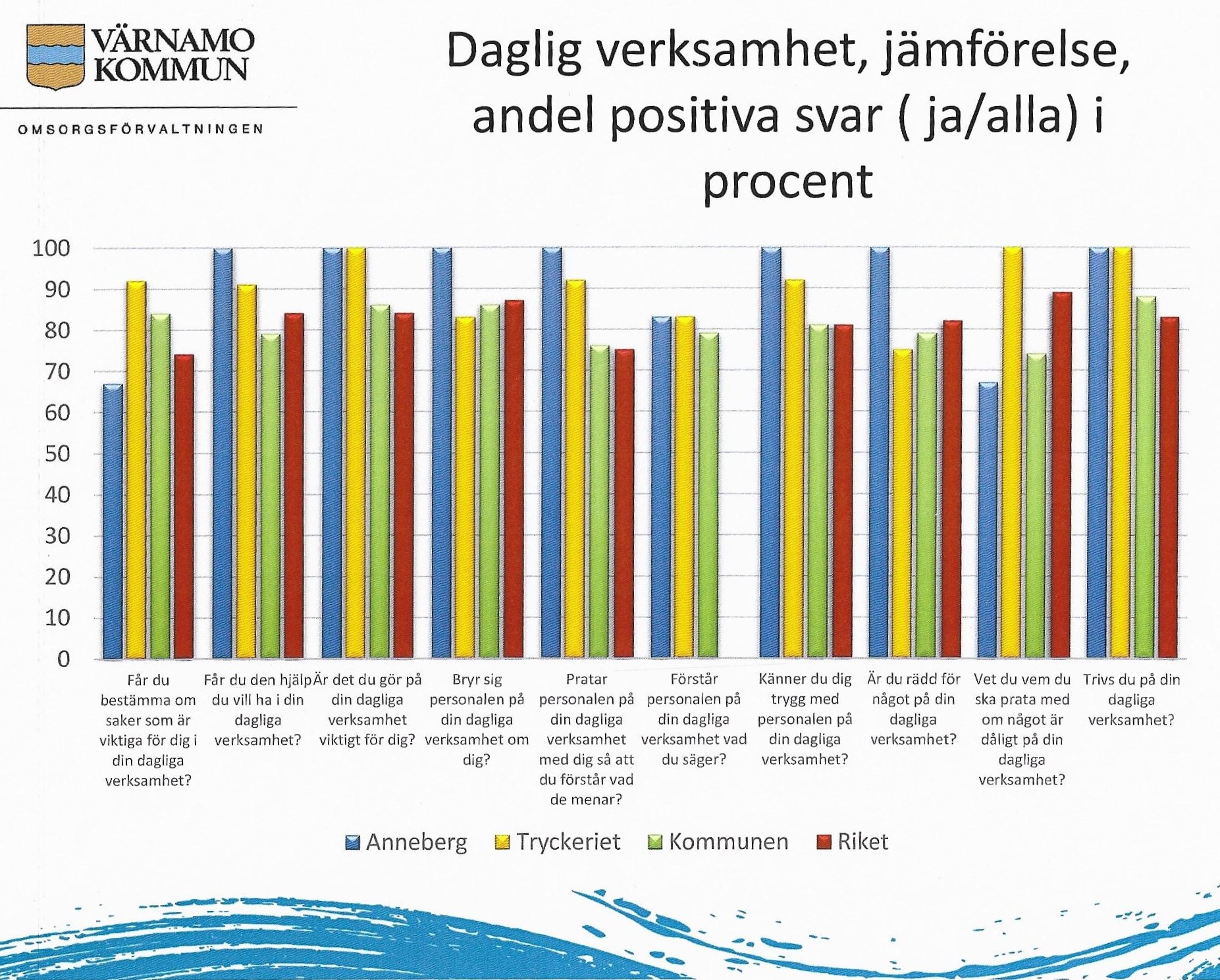 VÄRNAMO KOMMUN

OMSORGSFÖRVALTNINGEN

Daglig verksamhet, jämförelse, andel positiva svar ( ja/alla) i procent

100
90
80
70
60
50
40
30
20
10
0

Får du bestämma om saker som är viktiga för dig i din dagliga verksamhet?

Får du den hjälp du vill ha i din dagliga verksamhet?

Är det du gör på din dagliga verksamhet viktigt för dig?

Bryr sig personalen på din dagliga verksamhet om dig?

Pratar personalen på din dagliga verksamhet med dig så att du förstår vad de menar?

Förstår personalen på din dagliga verksamhet vad du säger?

Känner du dig trygg med personalen på din dagliga verksamhet?

Är du rädd för något på din dagliga verksamhet?

Vet du vem du ska prata med om något är dåligt på din dagliga verksamhet?

Trivs du på din dagliga verksamhet?

Anneberg Tryckeriet Kommunen Riket